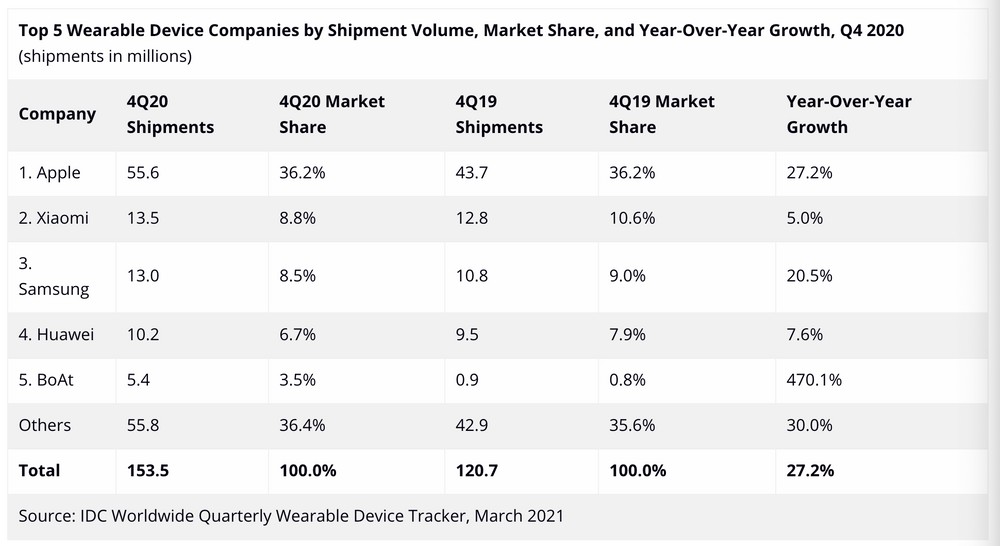 **Top 5 Wearable Device Companies by Shipment Volume, Market Share, and Year-Over-Year Growth, Q4 2020**
(shipments in millions)

| Company | 4Q20 Shipments | 4Q20 Market Share | 4Q19 Shipments | 4Q19 Market Share | Year-Over-Year Growth |
|---|---|---|---|---|---|
| 1. Apple | 55.6 | 36.2% | 43.7 | 36.2% | 27.2% |
| 2. Xiaomi | 13.5 | 8.8% | 12.8 | 10.6% | 5.0% |
| 3. Samsung | 13.0 | 8.5% | 10.8 | 9.0% | 20.5% |
| 4. Huawei | 10.2 | 6.7% | 9.5 | 7.9% | 7.6% |
| 5. BoAt | 5.4 | 3.5% | 0.9 | 0.8% | 470.1% |
| Others | 55.8 | 36.4% | 42.9 | 35.6% | 30.0% |
| **Total** | **153.5** | **100.0%** | **120.7** | **100.0%** | **27.2%** |

Source: IDC Worldwide Quarterly Wearable Device Tracker, March 2021